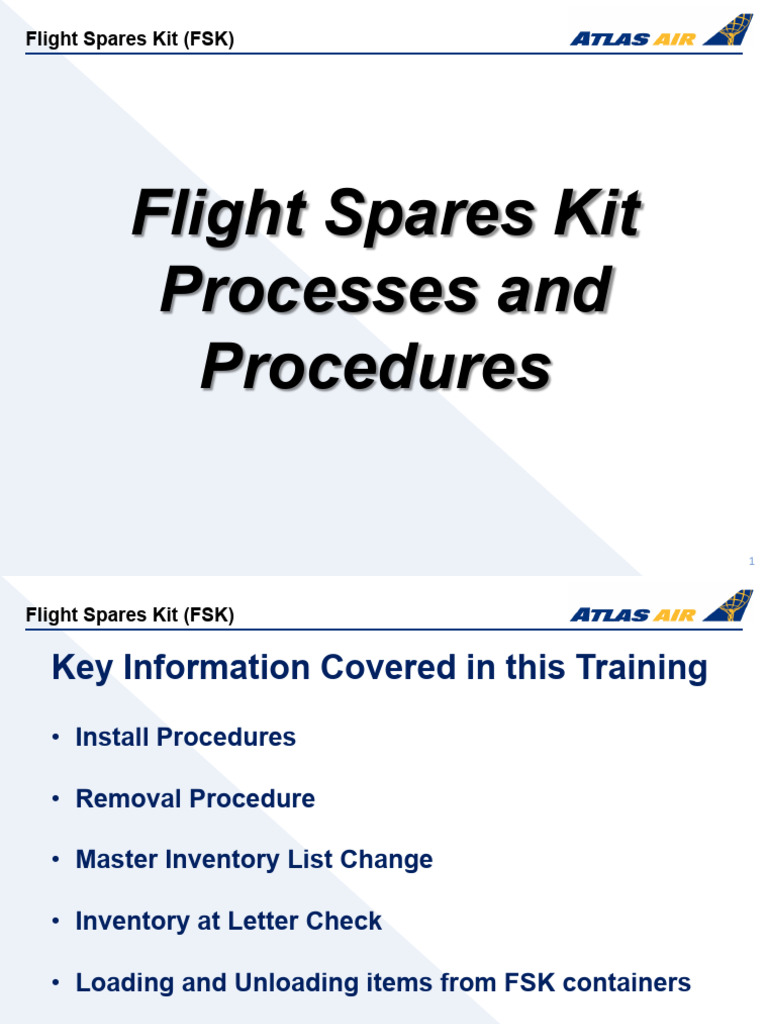 Flight Spares Kit (FSK)

ATLAS AIR

Flight Spares Kit Processes and Procedures

1

Flight Spares Kit (FSK)

ATLAS AIR

Key Information Covered in this Training

• Install Procedures

• Removal Procedure

• Master Inventory List Change

• Inventory at Letter Check

• Loading and Unloading items from FSK containers